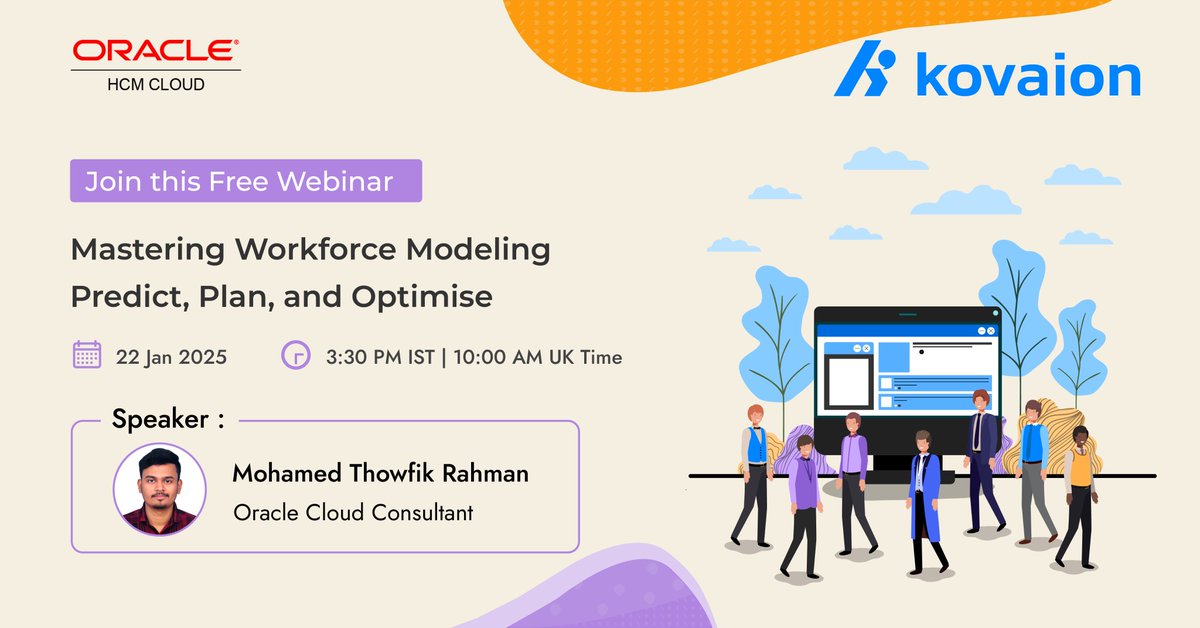 ORACLE®
HCM CLOUD

kovaion

Join this Free Webinar

Mastering Workforce Modeling
Predict, Plan, and Optimise

22 Jan 2025

3:30 PM IST | 10:00 AM UK Time

Speaker :

Mohamed Thowfik Rahman
Oracle Cloud Consultant